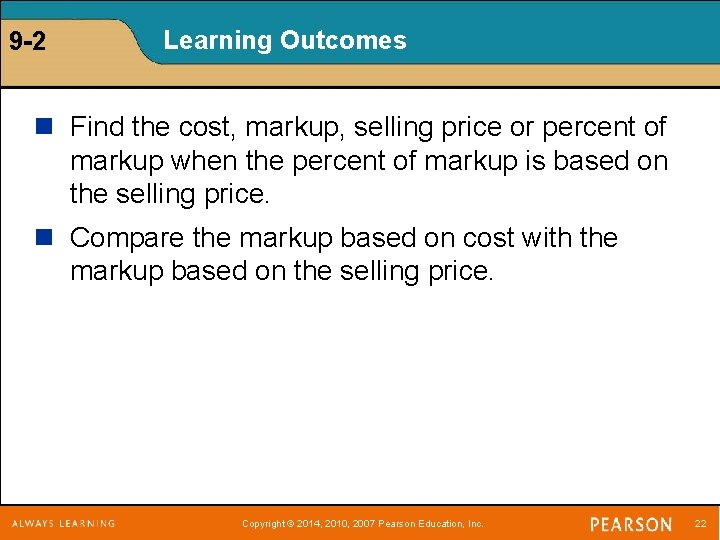 9-2

Learning Outcomes

Find the cost, markup, selling price or percent of markup when the percent of markup is based on the selling price.

Compare the markup based on cost with the markup based on the selling price.

ALWAYS LEARNING

Copyright © 2014, 2010, 2007 Pearson Education, Inc.

PEARSON

22